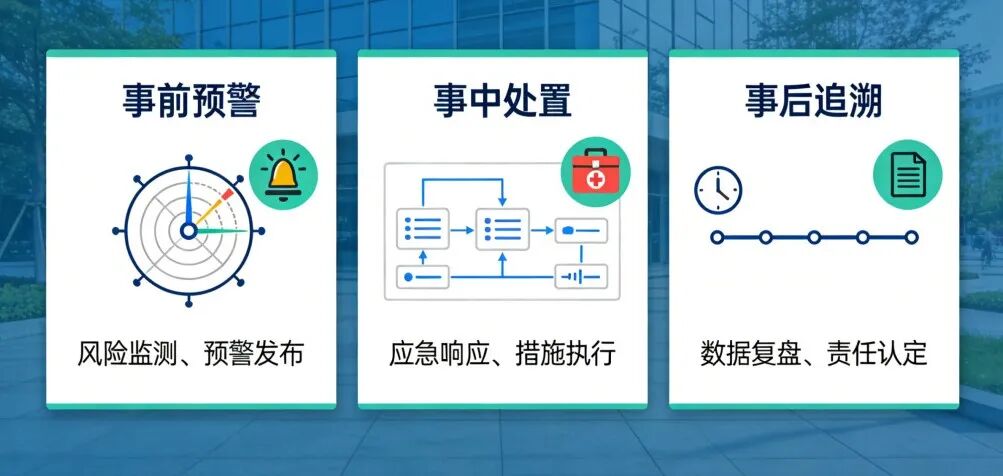 事前预警

风险监测、预警发布

事中处置

应急响应、措施执行

事后追溯

数据复盘、责任认定